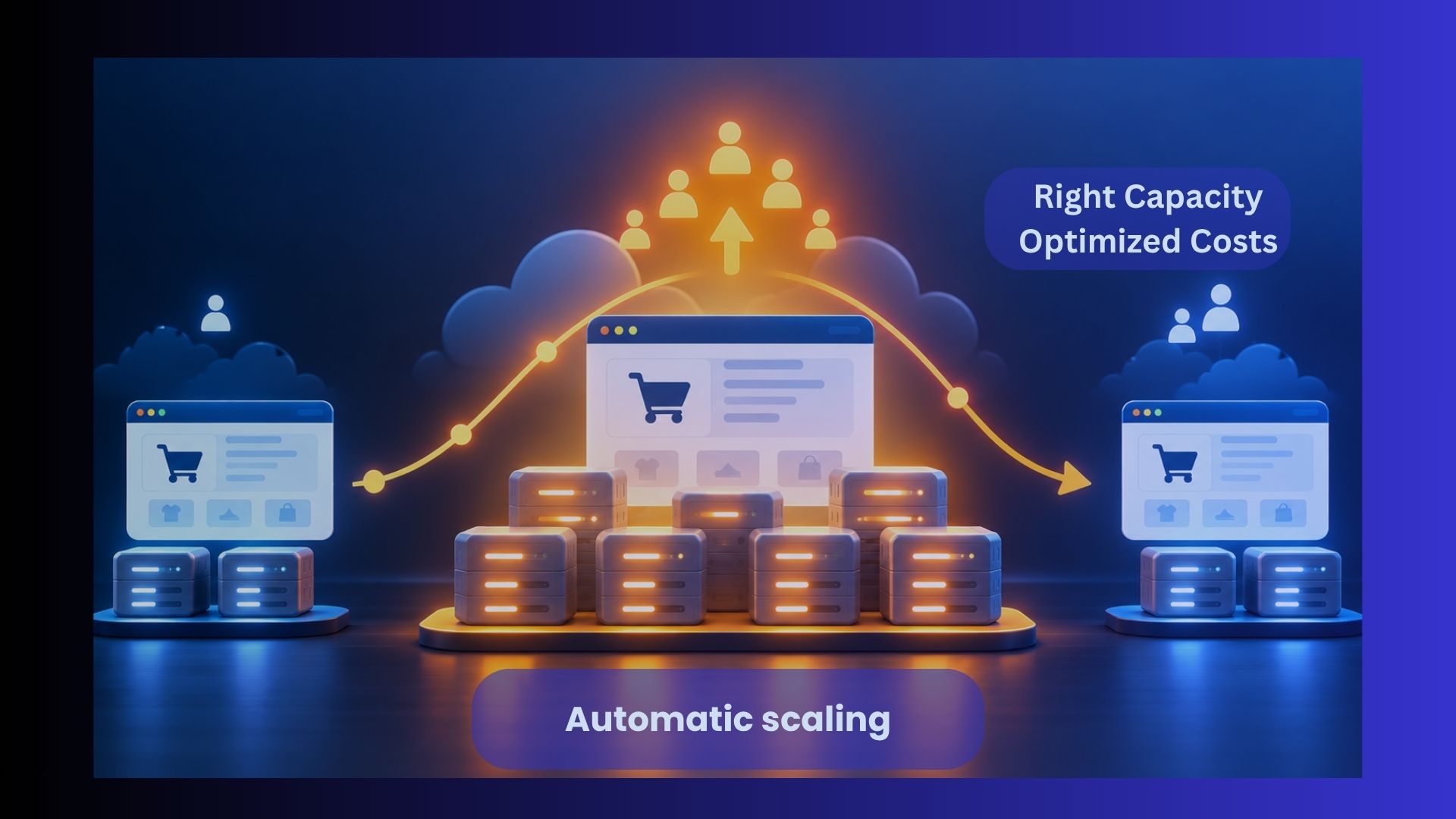 Right Capacity
Optimized Costs

Automatic scaling